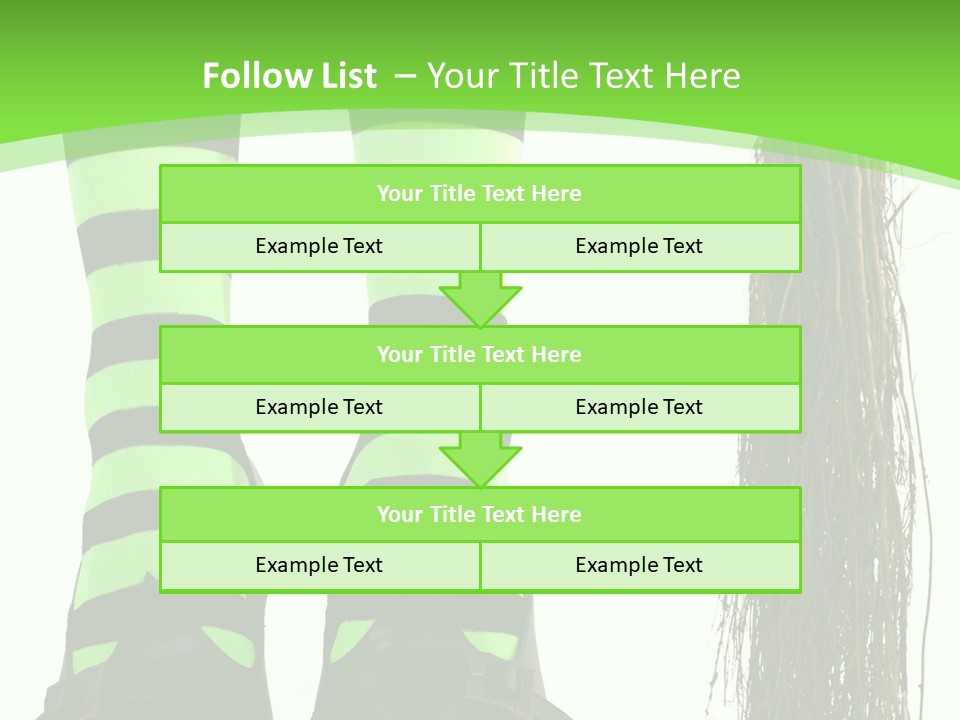 Follow List – Your Title Text Here

Your Title Text Here

Example Text

Example Text

Your Title Text Here

Example Text

Example Text

Your Title Text Here

Example Text

Example Text